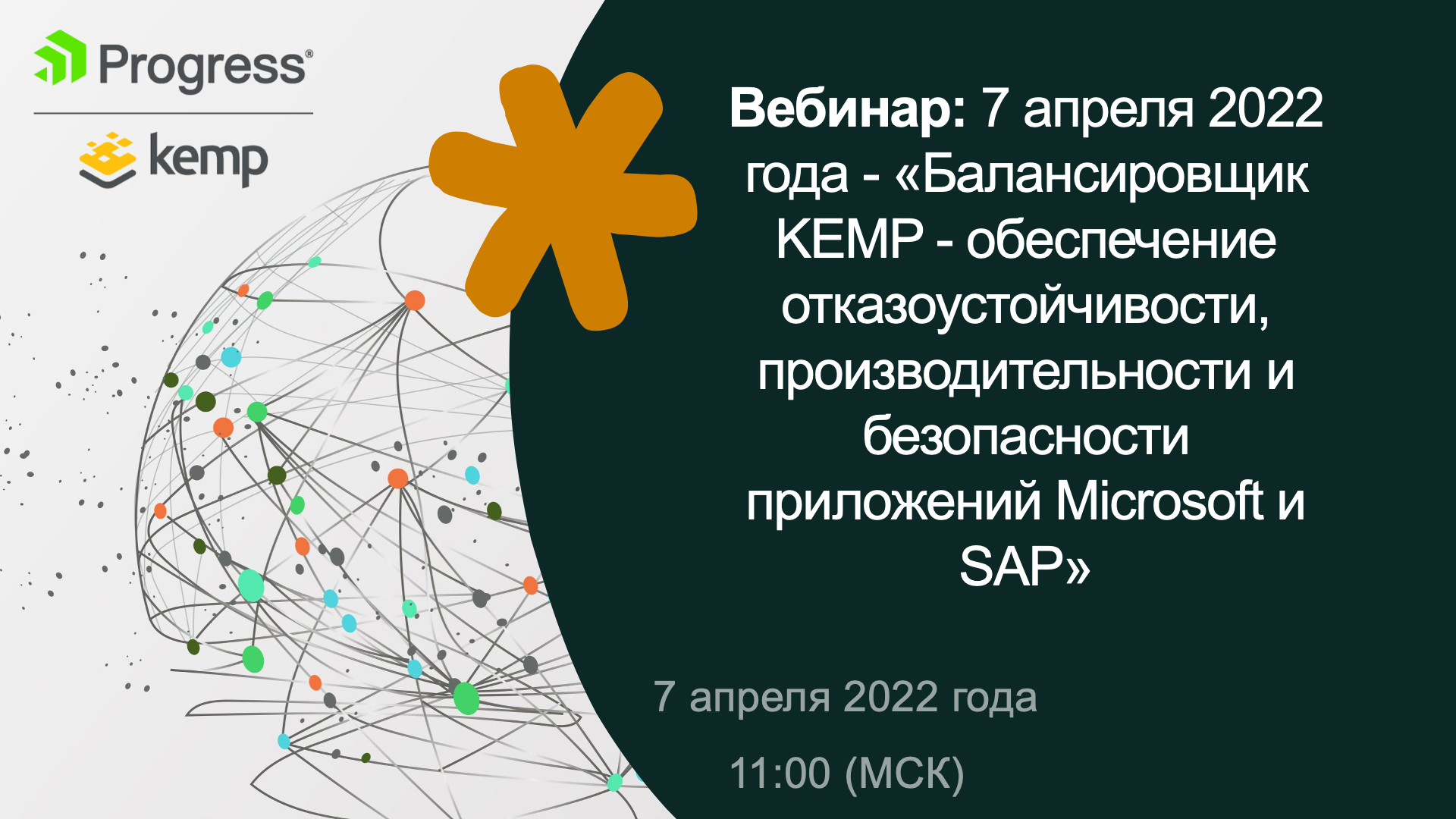 Progress®

kemp

Вебинар: 7 апреля 2022 года - «Балансировщик KEMP - обеспечение отказоустойчивости, производительности и безопасности приложений Microsoft и SAP»

7 апреля 2022 года

11:00 (МСК)